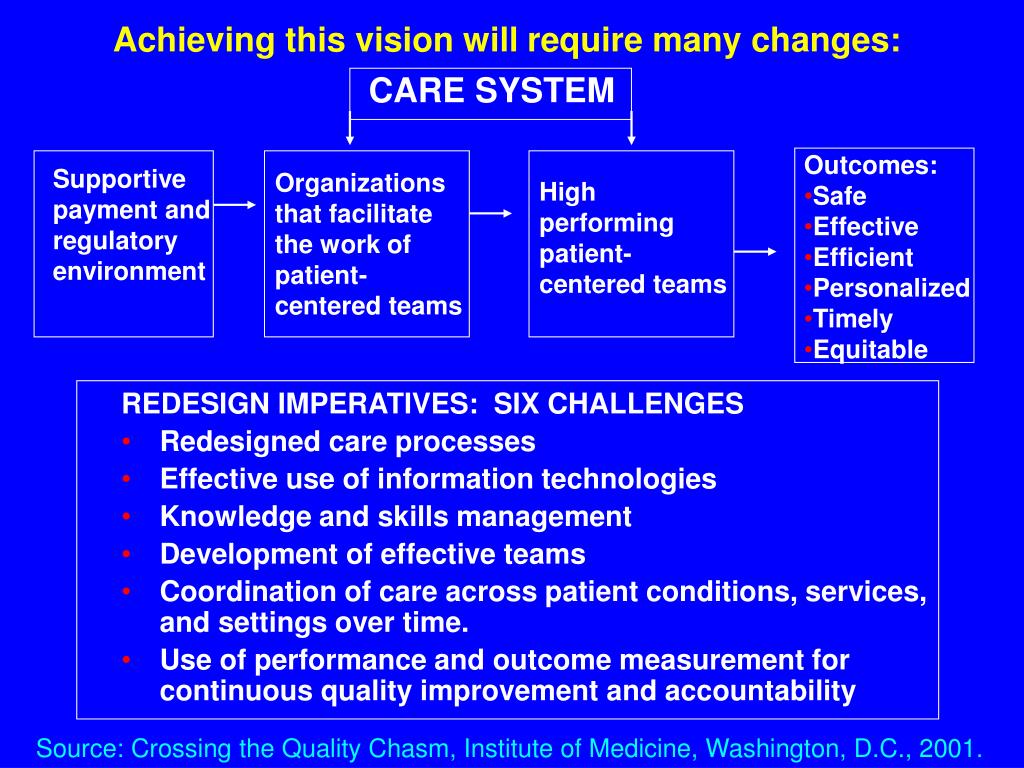 Achieving this vision will require many changes:

CARE SYSTEM

Supportive payment and regulatory environment

Organizations that facilitate the work of patient-centered teams

High performing patient-centered teams

Outcomes:
•Safe
•Effective
•Efficient
•Personalized
•Timely
•Equitable

REDESIGN IMPERATIVES: SIX CHALLENGES
• Redesigned care processes
• Effective use of information technologies
• Knowledge and skills management
• Development of effective teams
• Coordination of care across patient conditions, services, and settings over time.
• Use of performance and outcome measurement for continuous quality improvement and accountability

Source: Crossing the Quality Chasm, Institute of Medicine, Washington, D.C., 2001.